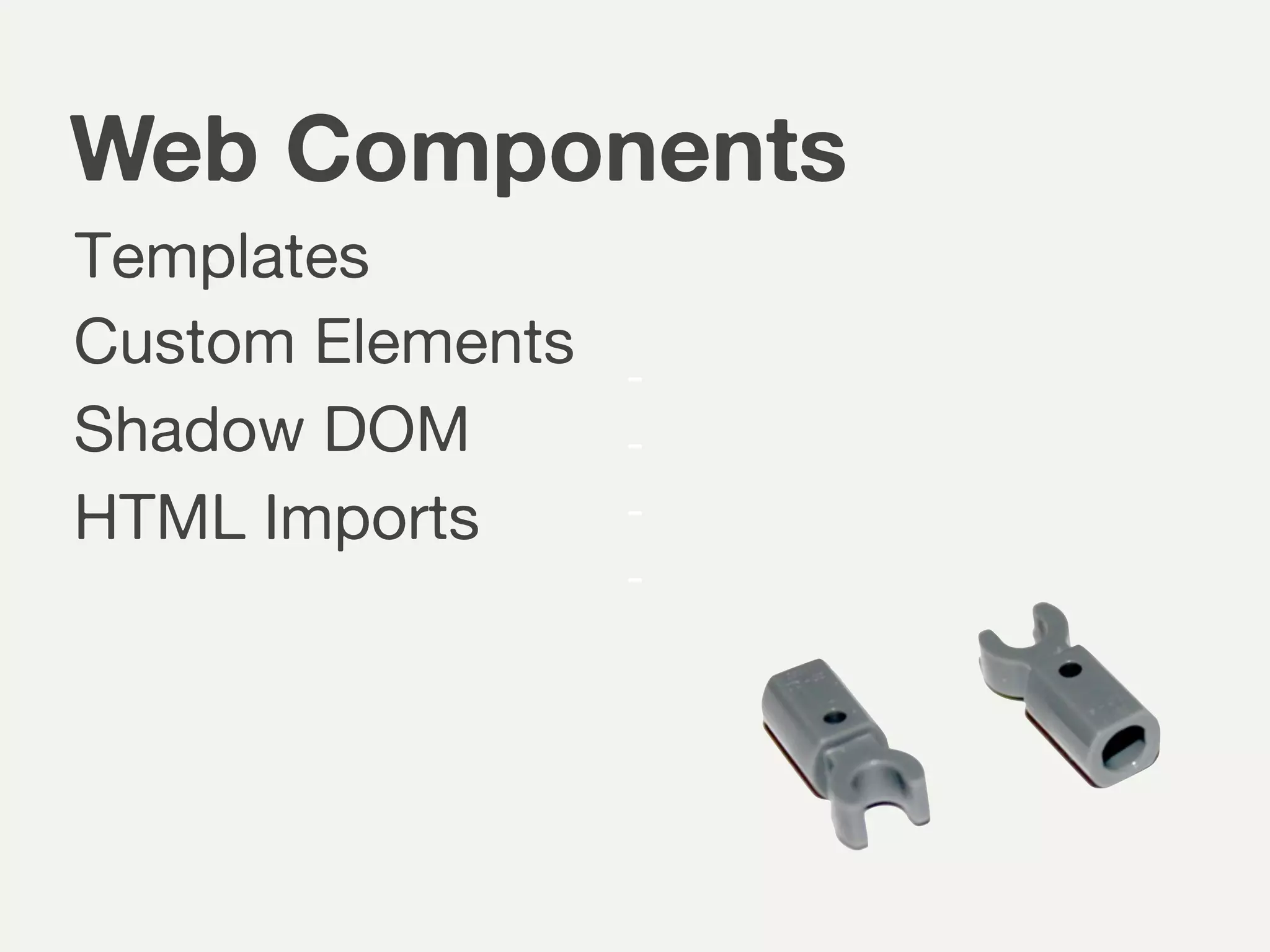 Web Components

Templates

Custom Elements

Shadow DOM

HTML Imports